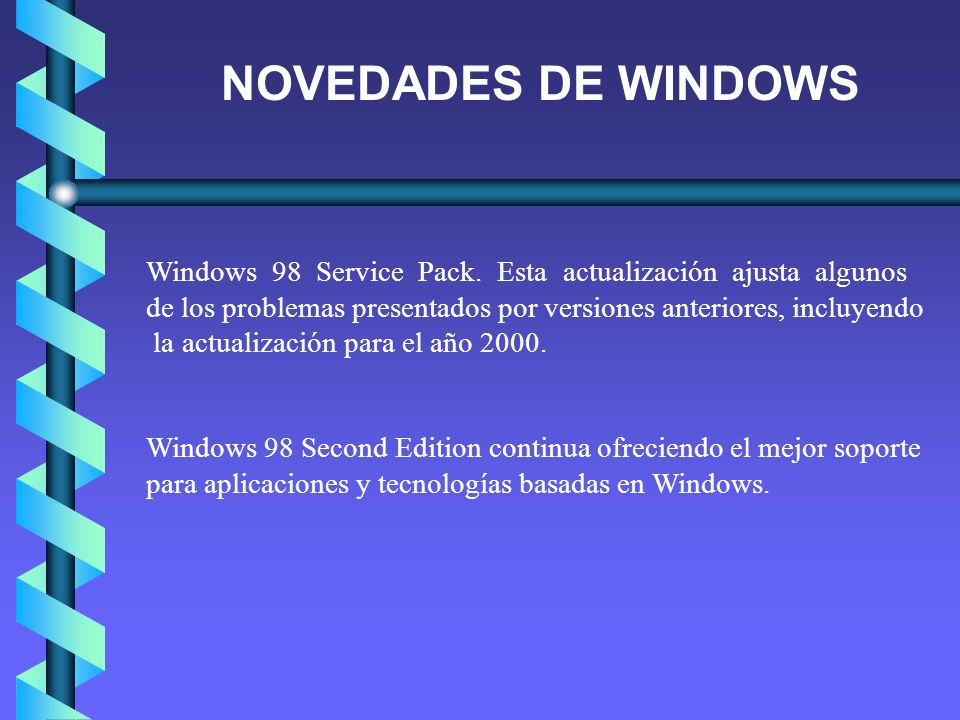 NOVEDADES DE WINDOWS

Windows 98 Service Pack. Esta actualización ajusta algunos de los problemas presentados por versiones anteriores, incluyendo la actualización para el año 2000.

Windows 98 Second Edition continua ofreciendo el mejor soporte para aplicaciones y tecnologías basadas en Windows.